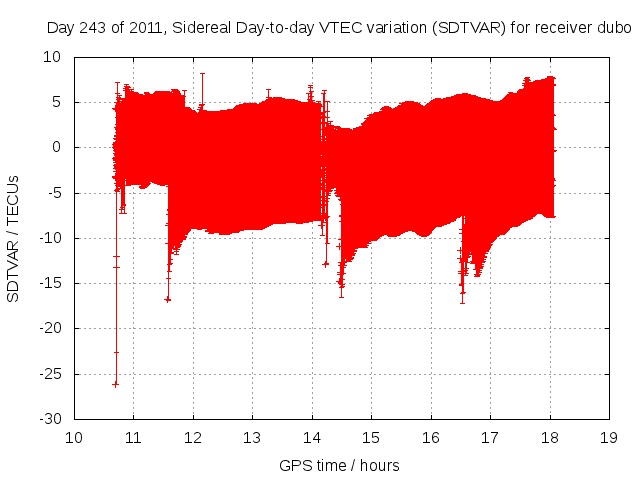 Day 243 of 2011, Sidereal Day-to-day VTEC variation (SDTVAR) for receiver dubo

SDTVAR / TECUs

10
5
0
-5
-10
-15
-20
-25
-30

10 11 12 13 14 15 16 17 18 19

GPS time / hours